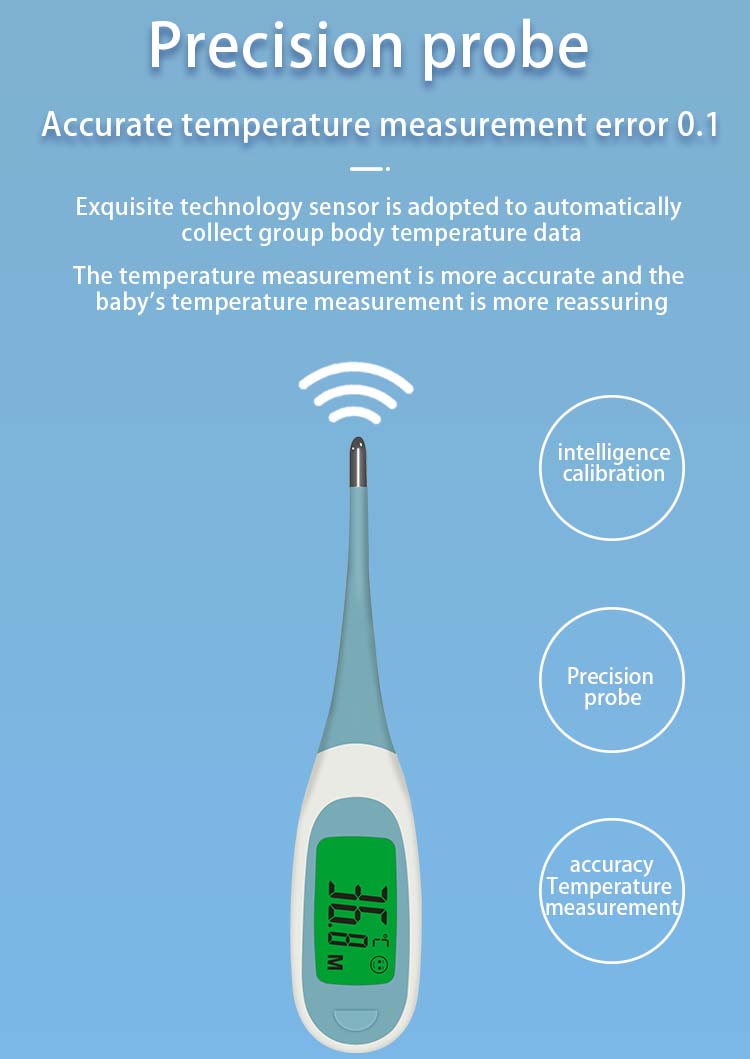 Precision probe

Accurate temperature measurement error 0.1

Exquisite technology sensor is adopted to automatically collect group body temperature data

The temperature measurement is more accurate and the baby's temperature measurement is more reassuring

intelligence calibration

Precision probe

accuracy Temperature measurement

36.8 °C
M